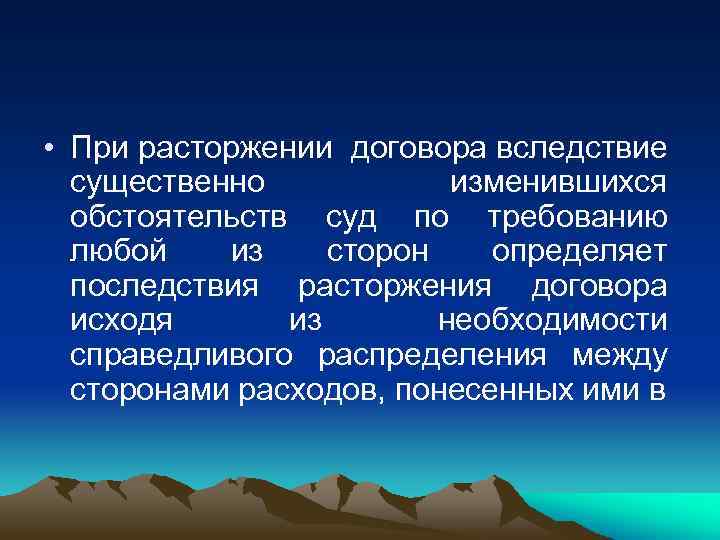 • При расторжении договора вследствие существенно изменившихся обстоятельств суд по требованию любой из сторон определяет последствия расторжения договора исходя из необходимости справедливого распределения между сторонами расходов, понесенных ими в